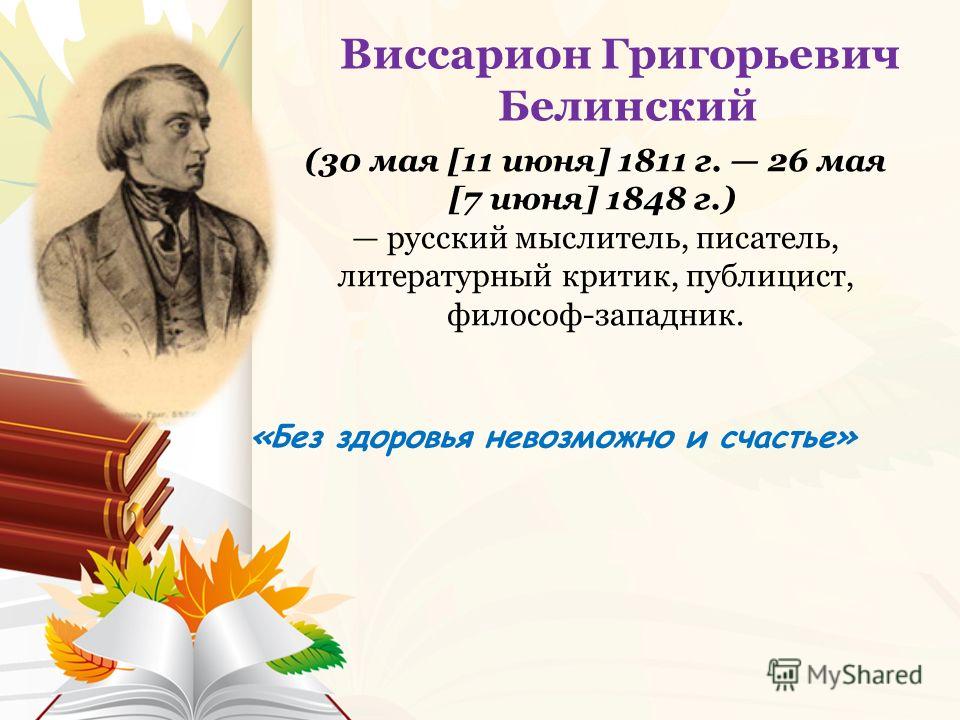 Виссарион Григорьевич Белинский

(30 мая [11 июня] 1811 г. — 26 мая [7 июня] 1848 г.)
— русский мыслитель, писатель, литературный критик, публицист, философ-западник.

«Без здоровья невозможно и счастье»

MyShared